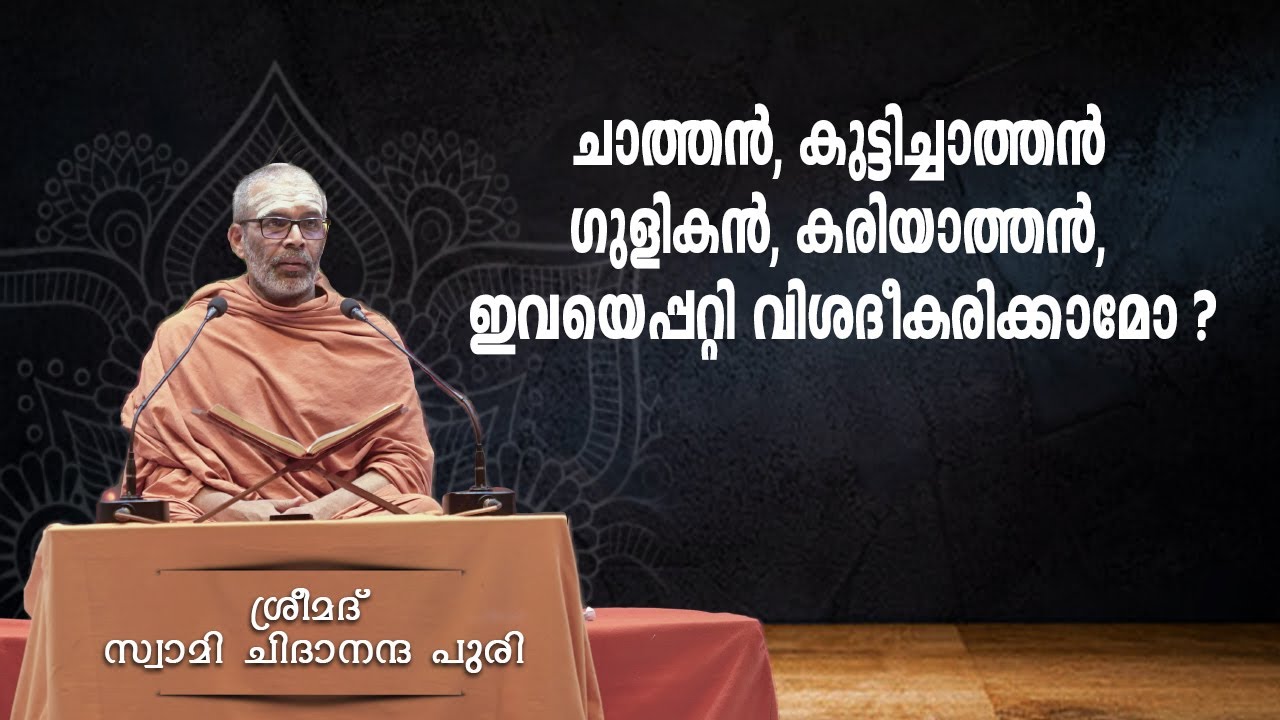 ചാത്തൻ, കുട്ടിച്ചാത്തൻ ഗുളികൻ, കരിയാത്തൻ, ഇവയെപ്പറ്റി വിശദീകരിക്കാമോ ?

ശ്രീമദ്
സ്വാമി ചിദാനന്ദ പുരി